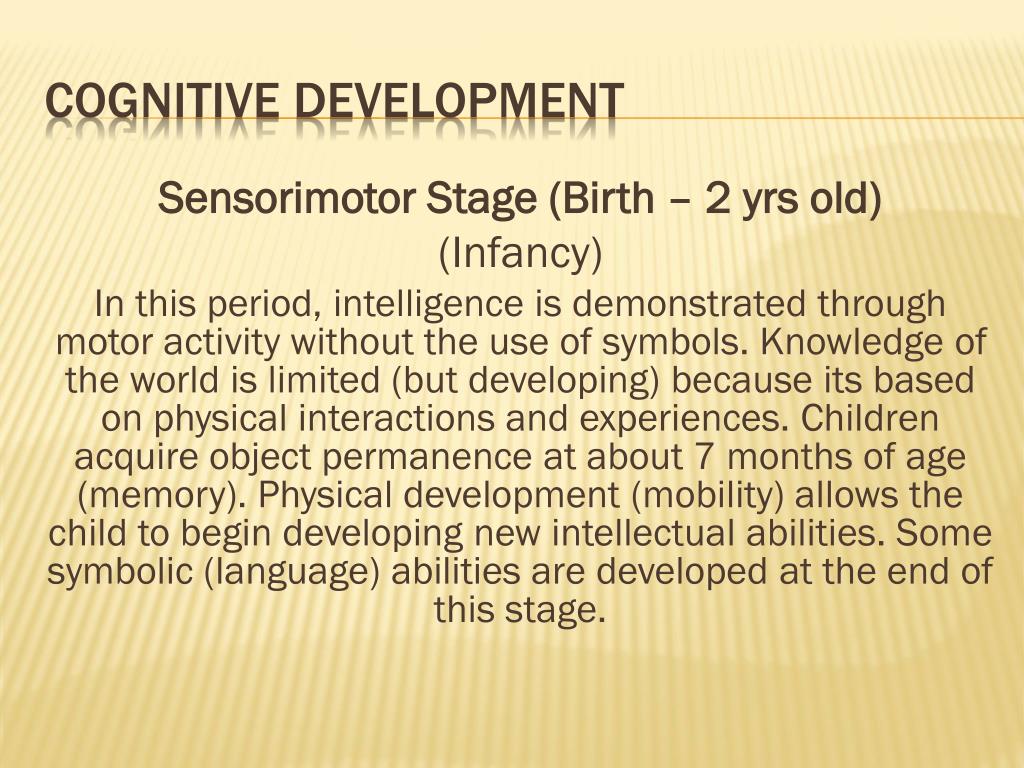 COGNITIVE DEVELOPMENT

Sensorimotor Stage (Birth – 2 yrs old)

(Infancy)

In this period, intelligence is demonstrated through motor activity without the use of symbols. Knowledge of the world is limited (but developing) because its based on physical interactions and experiences. Children acquire object permanence at about 7 months of age (memory). Physical development (mobility) allows the child to begin developing new intellectual abilities. Some symbolic (language) abilities are developed at the end of this stage.